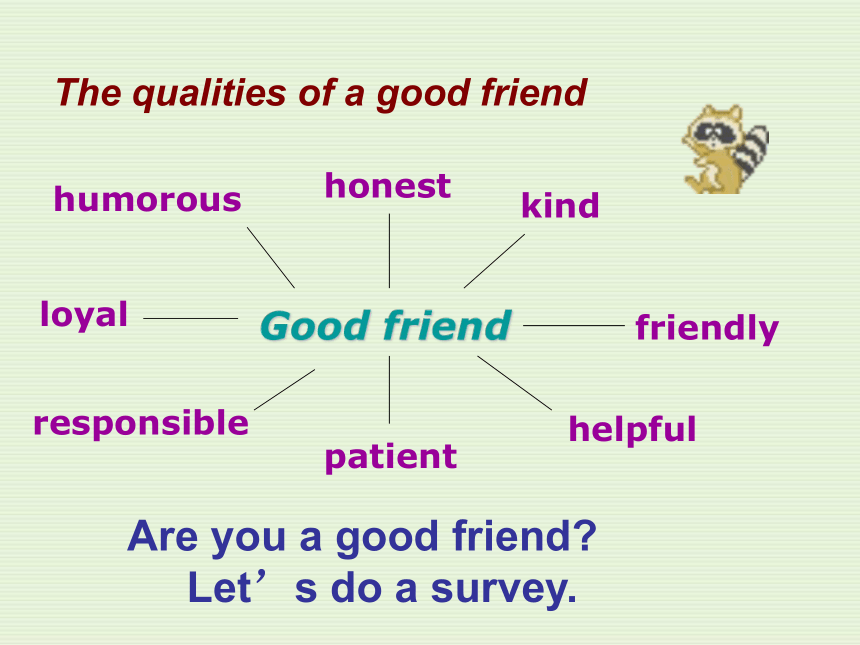 The qualities of a good friend

humorous

honest

kind

loyal

Good friend

friendly

responsible

patient

helpful

Are you a good friend?
Let’s do a survey.